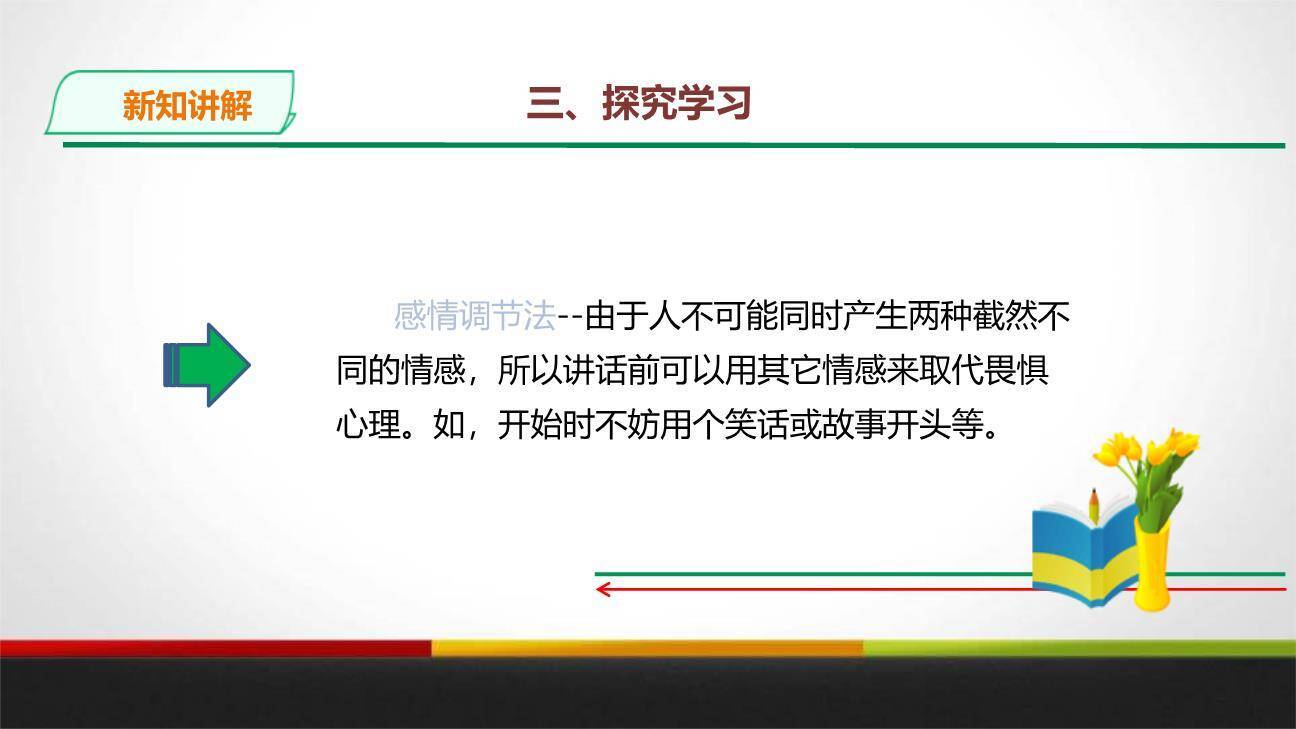 新知讲解

三、探究学习

感情调节法--由于人不可能同时产生两种截然不同的情感，所以讲话前可以用其它情感来取代畏惧心理。如，开始时不妨用个笑话或故事开头等。